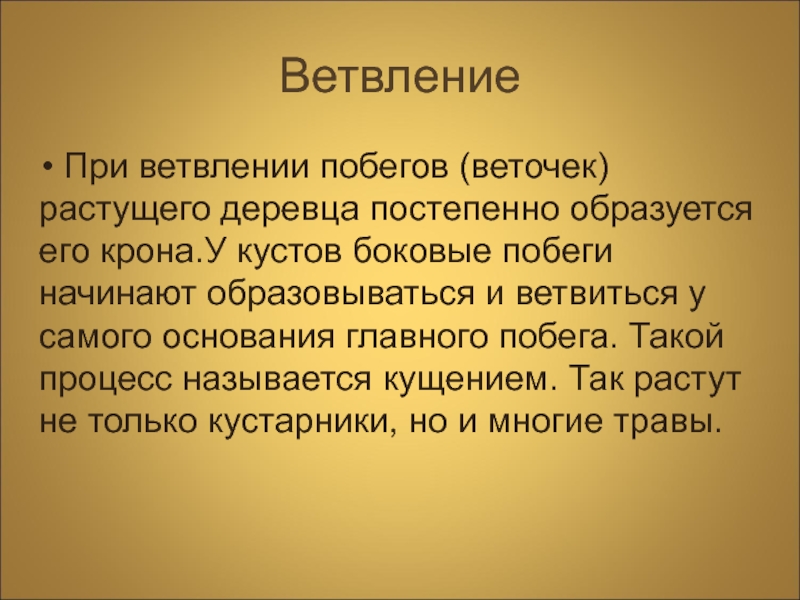 Ветвление

• При ветвлении побегов (веточек) растущего деревца постепенно образуется его крона.У кустов боковые побеги начинают образовываться и ветвиться у самого основания главного побега. Такой процесс называется кущением. Так растут не только кустарники, но и многие травы.